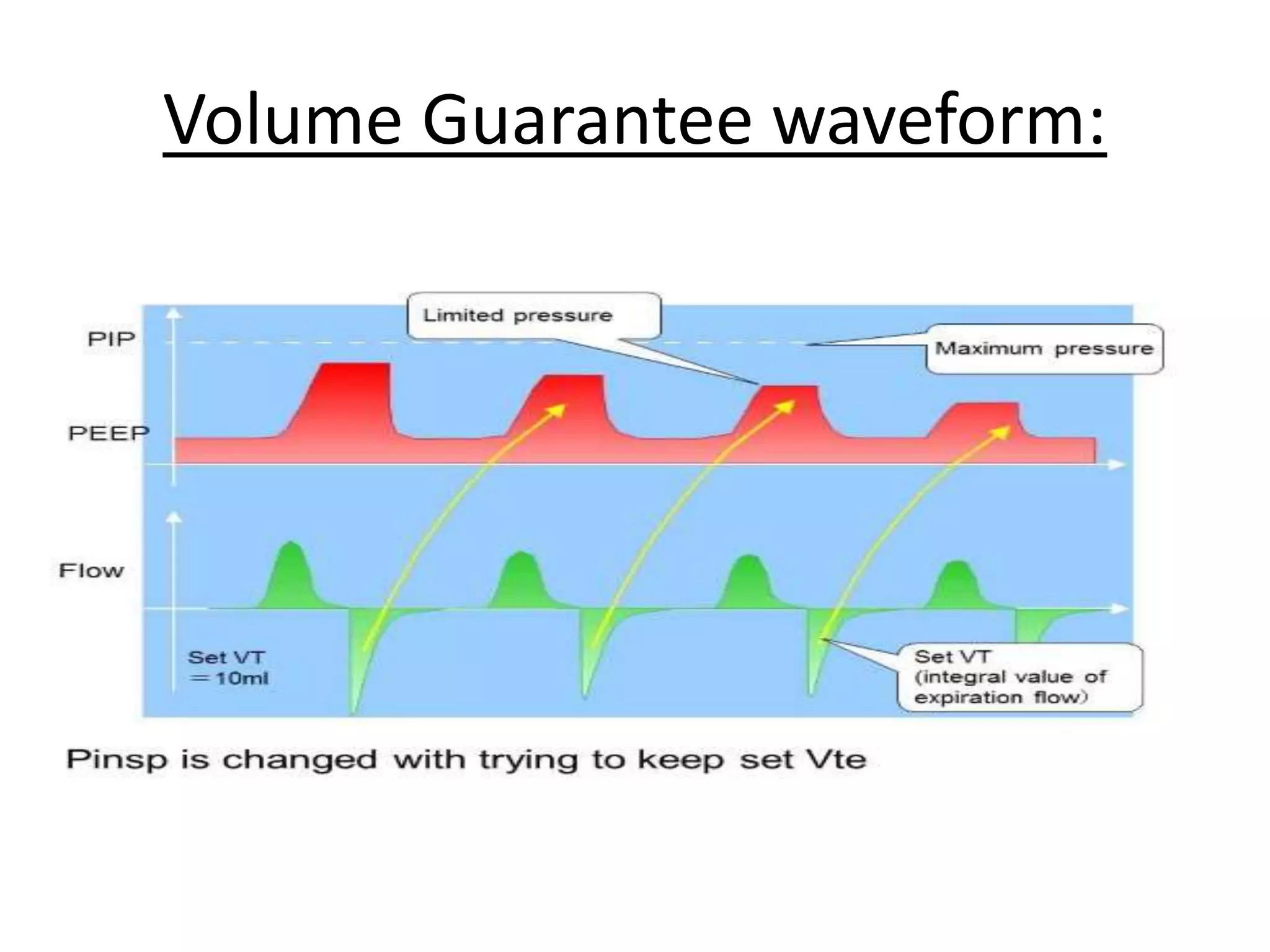 Volume Guarantee waveform:

Limited pressure

PIP

Maximum pressure

PEEP

Flow

Set VT =10ml

Set VT (integral value of expiration flow)

Pinsp is changed with trying to keep set Vte